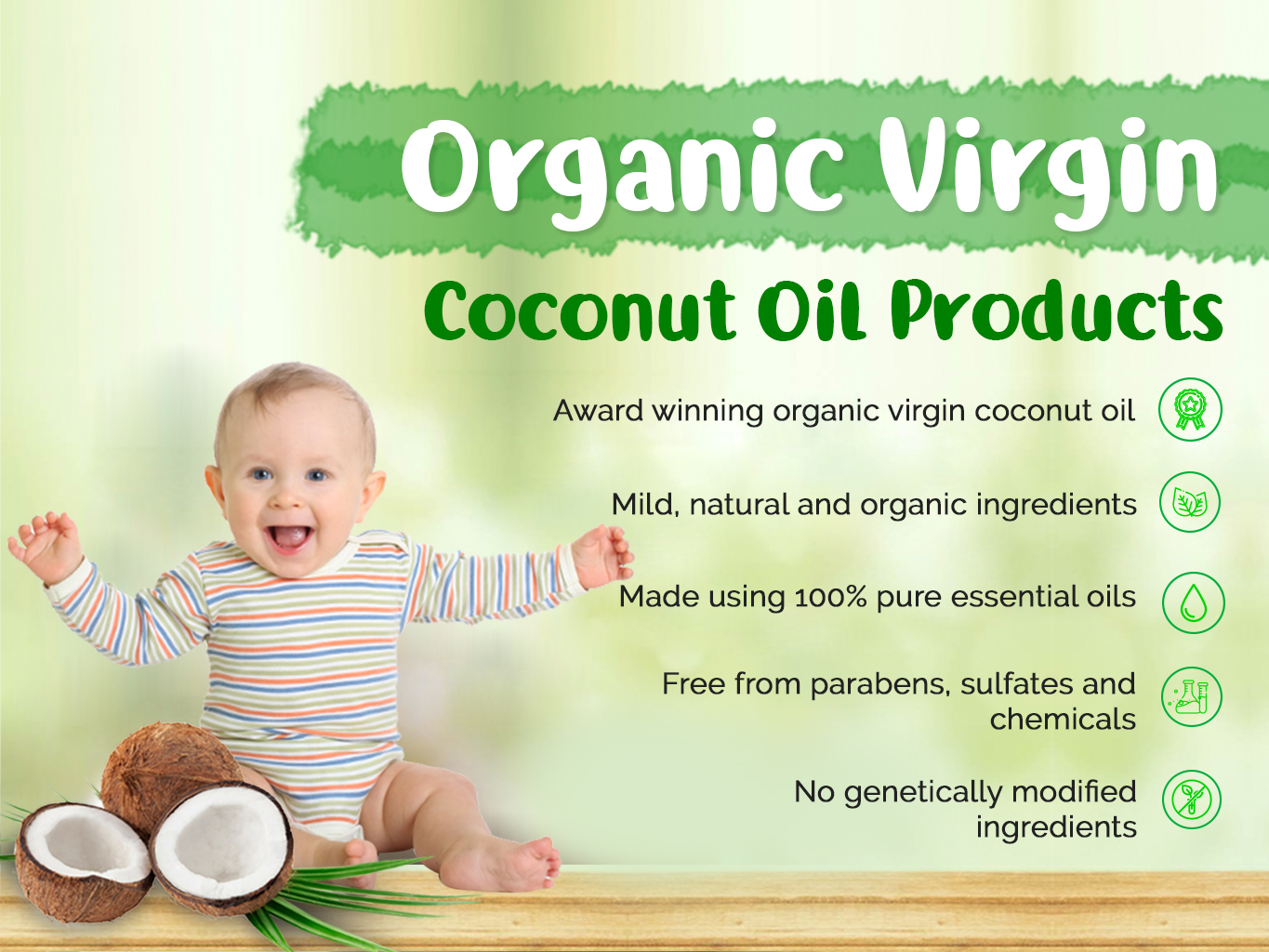 Organic Virgin

Coconut Oil Products

Award winning organic virgin coconut oil

Mild, natural and organic ingredients

Made using 100% pure essential oils

Free from parabens, sulfates and chemicals

No genetically modified ingredients